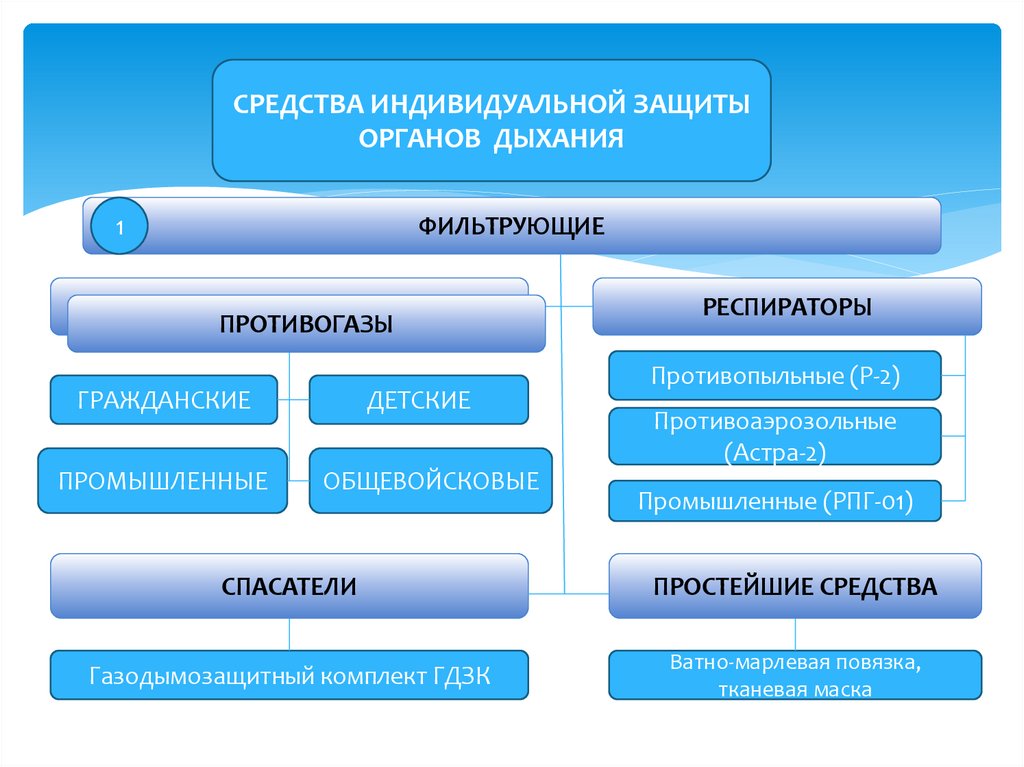 СРЕДСТВА ИНДИВИДУАЛЬНОЙ ЗАЩИТЫ ОРГАНОВ ДЫХАНИЯ

1

ФИЛЬТРУЮЩИЕ

ПРОТИВОГАЗЫ

ГРАЖДАНСКИЕ

ДЕТСКИЕ

ПРОМЫШЛЕННЫЕ

ОБЩЕВОЙСКОВЫЕ

РЕСПИРАТОРЫ

Противопыльные (Р-2)

Противоаэрозольные (Астра-2)

Промышленные (РПГ-01)

СПАСАТЕЛИ

Газодымозащитный комплект ГДЗК

ПРОСТЕЙШИЕ СРЕДСТВА

Ватно-марлевая повязка, тканевая маска